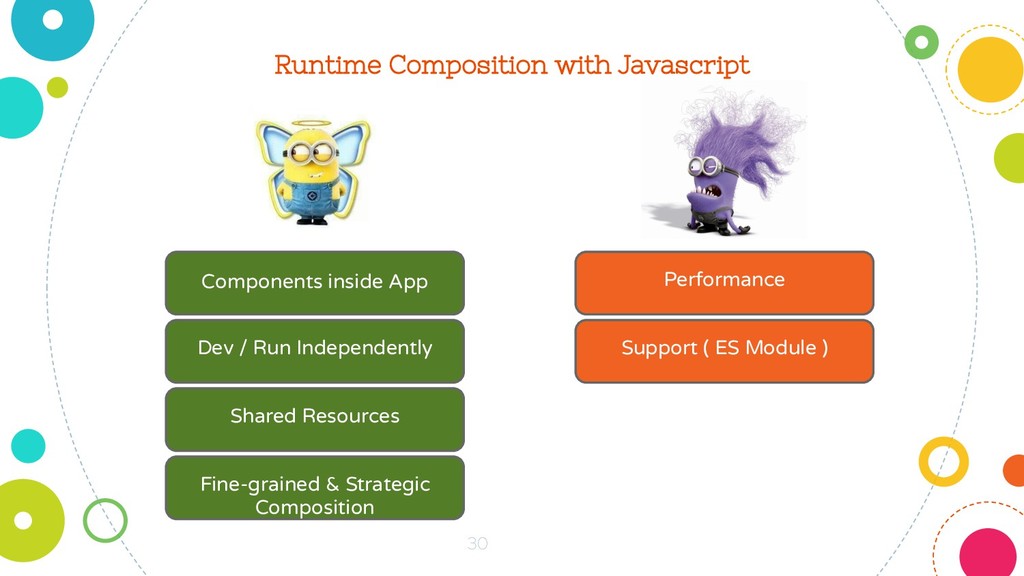 Runtime Composition with Javascript

Components inside App

Dev / Run Independently

Shared Resources

Fine-grained & Strategic Composition

Performance

Support ( ES Module )

30